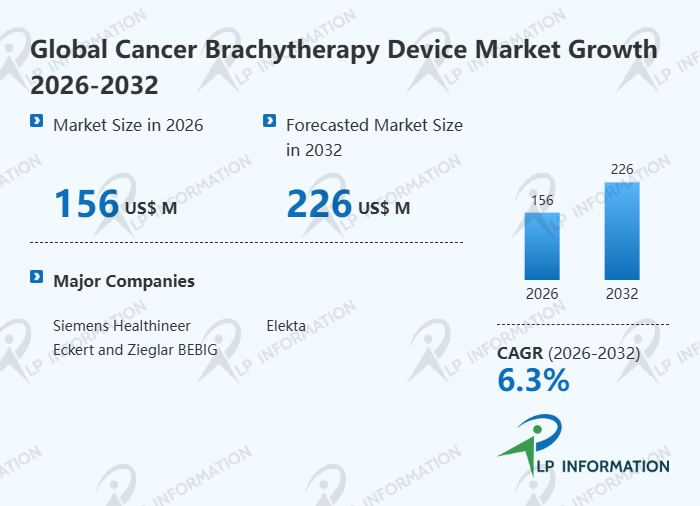 Global Cancer Brachytherapy Device Market Growth 2026-2032

Market Size in 2026

156 US$ M

Forecasted Market Size in 2032

226 US$ M

Major Companies

Siemens Healthineer

Elekta

Eckert and Zieglar BEBIG

156

226

2026

2032

CAGR (2026-2032)

6.3%

LP INFORMATION